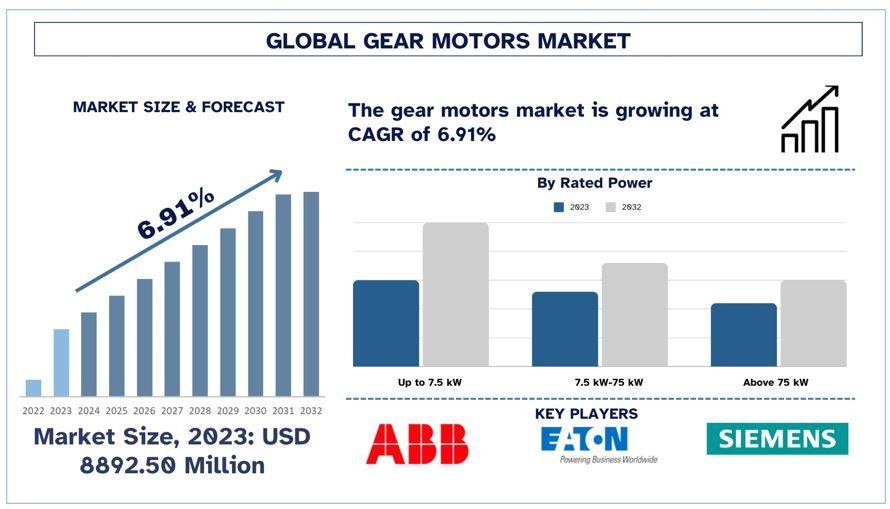 GLOBAL GEAR MOTORS MARKET

MARKET SIZE & FORECAST

6.91%

2022 2023 2024 2025 2026 2027 2028 2029 2030 2031 2032

Market Size, 2023: USD 8892.50 Million

The gear motors market is growing at CAGR of 6.91%

By Rated Power

2023 2032

Up to 7.5 kW
7.5 kW-75 kW
Above 75 kW

KEY PLAYERS

ABB

EATON
Powering Business Worldwide

SIEMENS